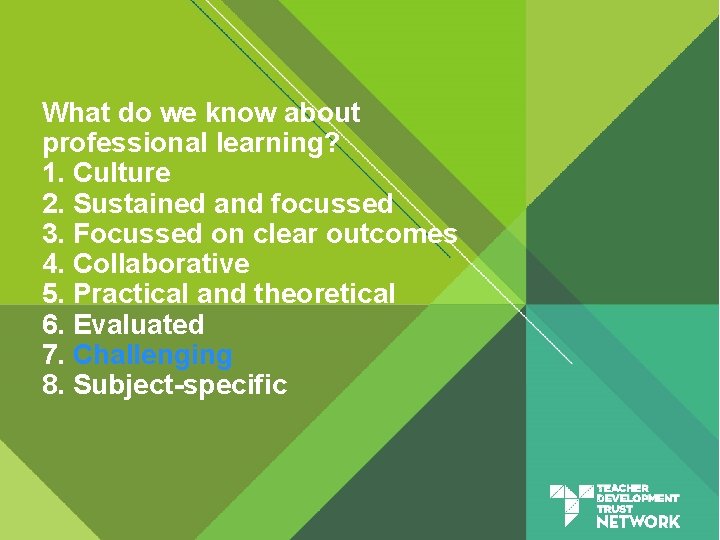 What do we know about professional learning?
1. Culture
2. Sustained and focussed
3. Focussed on clear outcomes
4. Collaborative
5. Practical and theoretical
6. Evaluated
7. Challenging
8. Subject-specific

TEACHER DEVELOPMENT TRUST NETWORK